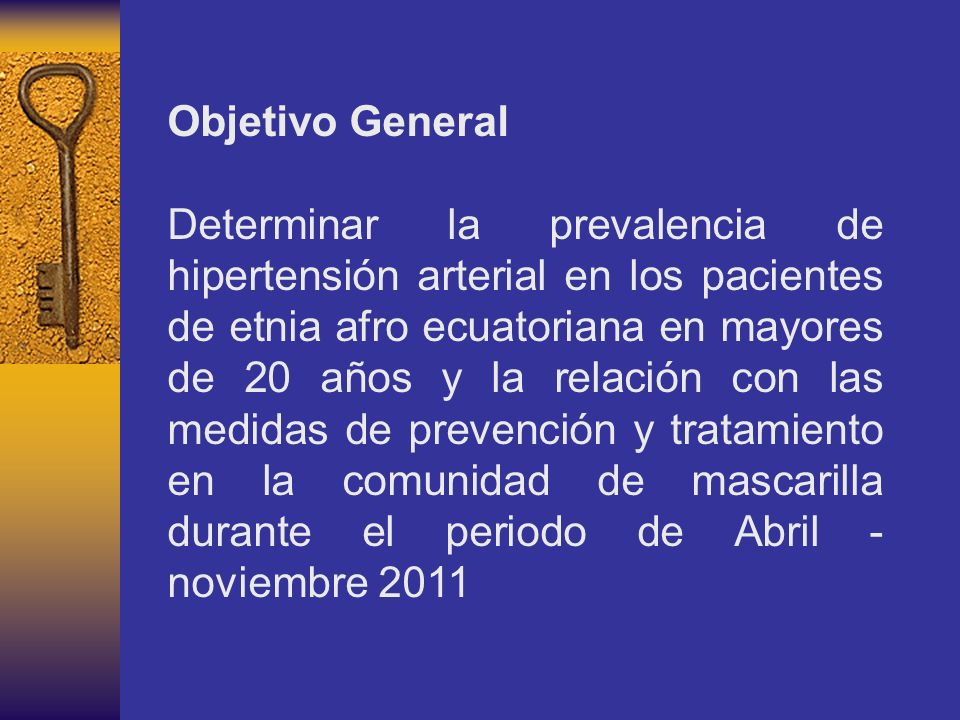 Objetivo General

Determinar la prevalencia de hipertensión arterial en los pacientes de etnia afro ecuatoriana en mayores de 20 años y la relación con las medidas de prevención y tratamiento en la comunidad de mascarilla durante el periodo de Abril - noviembre 2011